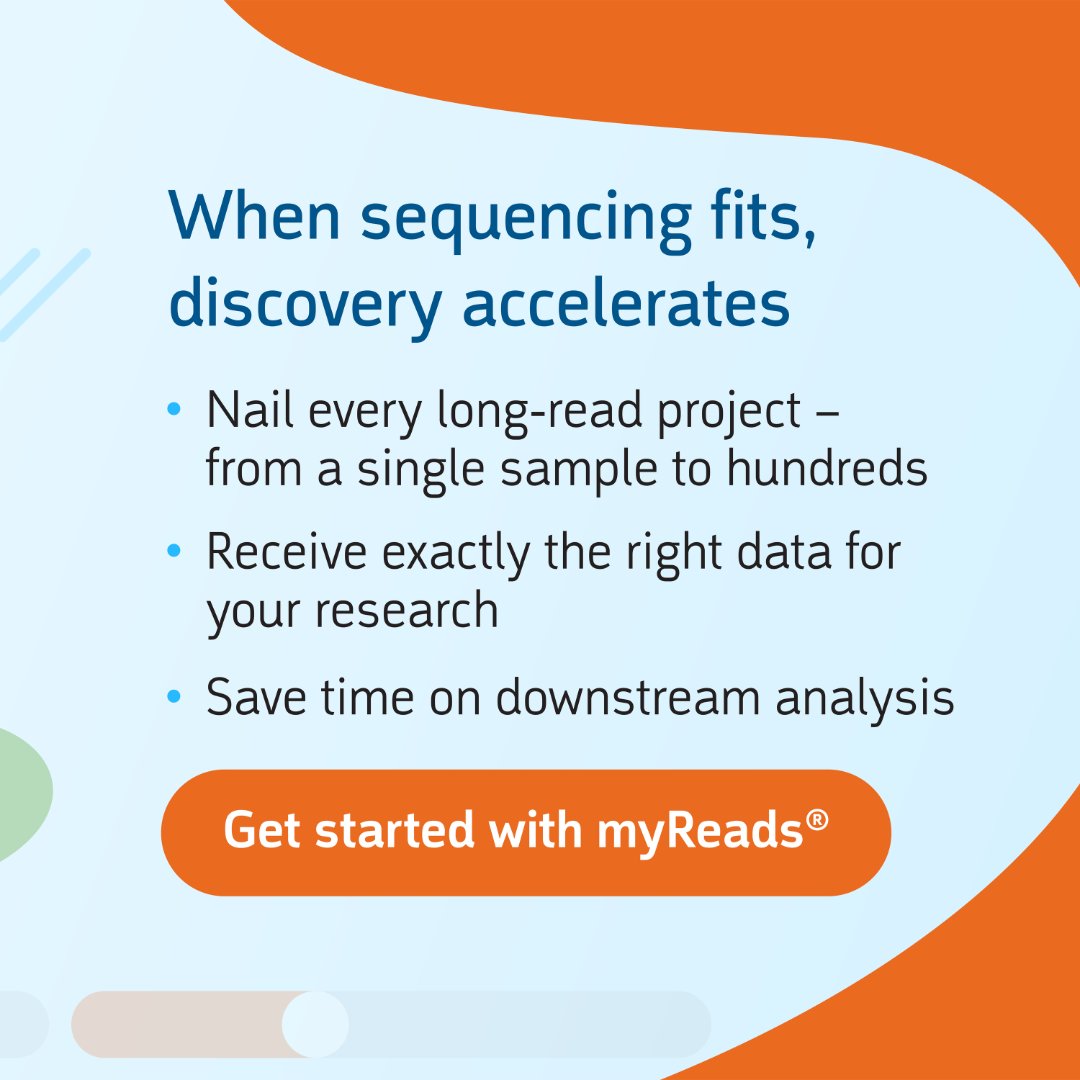 When sequencing fits, discovery accelerates

• Nail every long-read project – from a single sample to hundreds

• Receive exactly the right data for your research

• Save time on downstream analysis

Get started with myReads®